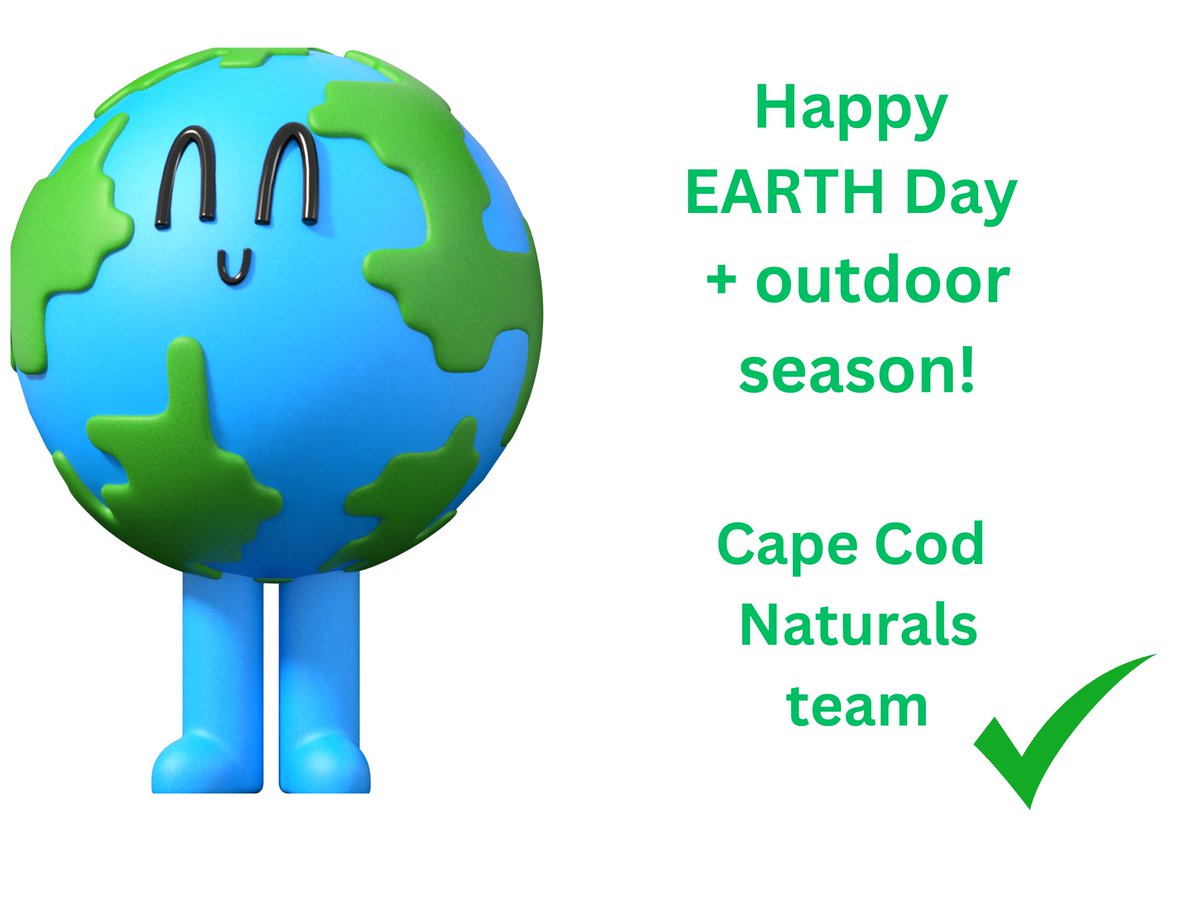 Happy EARTH Day + outdoor season!

Cape Cod Naturals team